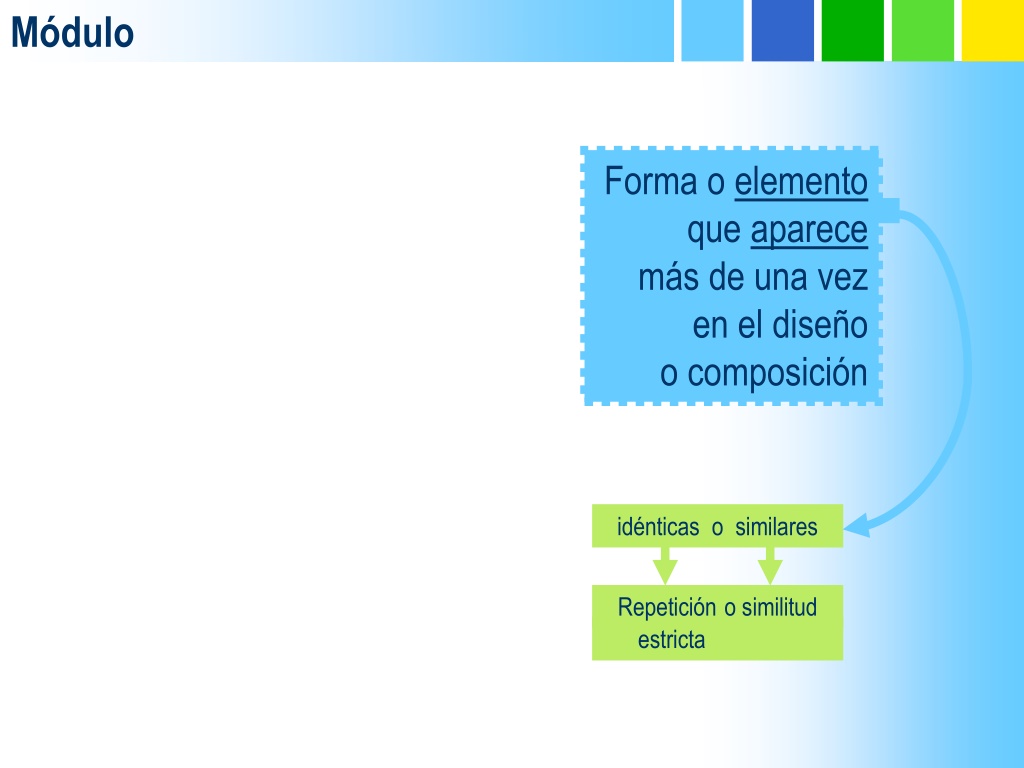 Módulo

Forma o elemento que aparece más de una vez en el diseño o composición

idénticas o similares

Repetición o similitud estricta